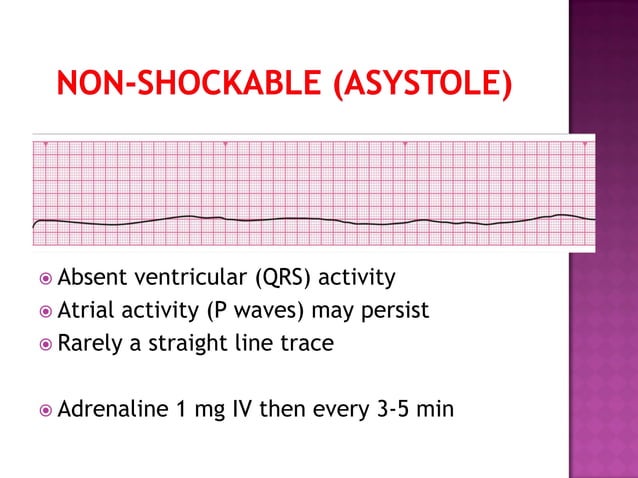 NON-SHOCKABLE (ASYSTOLE)

Absent ventricular (QRS) activity
Atrial activity (P waves) may persist
Rarely a straight line trace

Adrenaline 1 mg IV then every 3-5 min